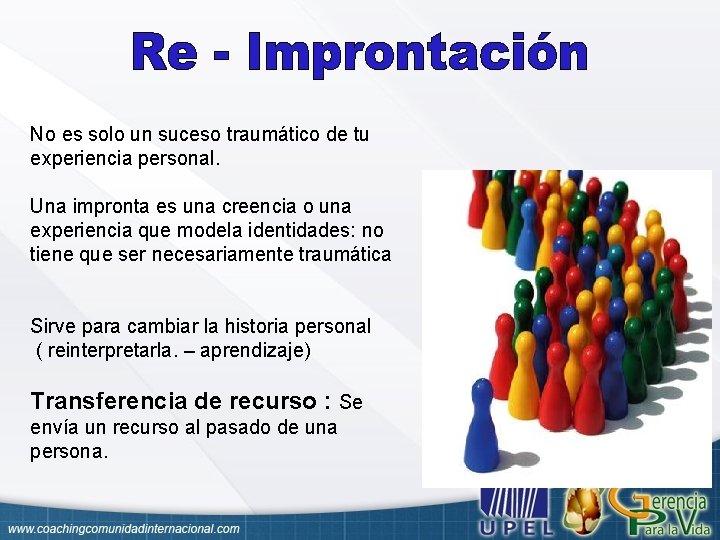 Re - Improntación

No es solo un suceso traumático de tu experiencia personal.

Una impronta es una creencia o una experiencia que modela identidades: no tiene que ser necesariamente traumática

Sirve para cambiar la historia personal ( reinterpretarla. – aprendizaje)

Transferencia de recurso : Se envía un recurso al pasado de una persona.

www.coachingcomunidadinternacional.com

UPEL

Gerencia Para la Vida